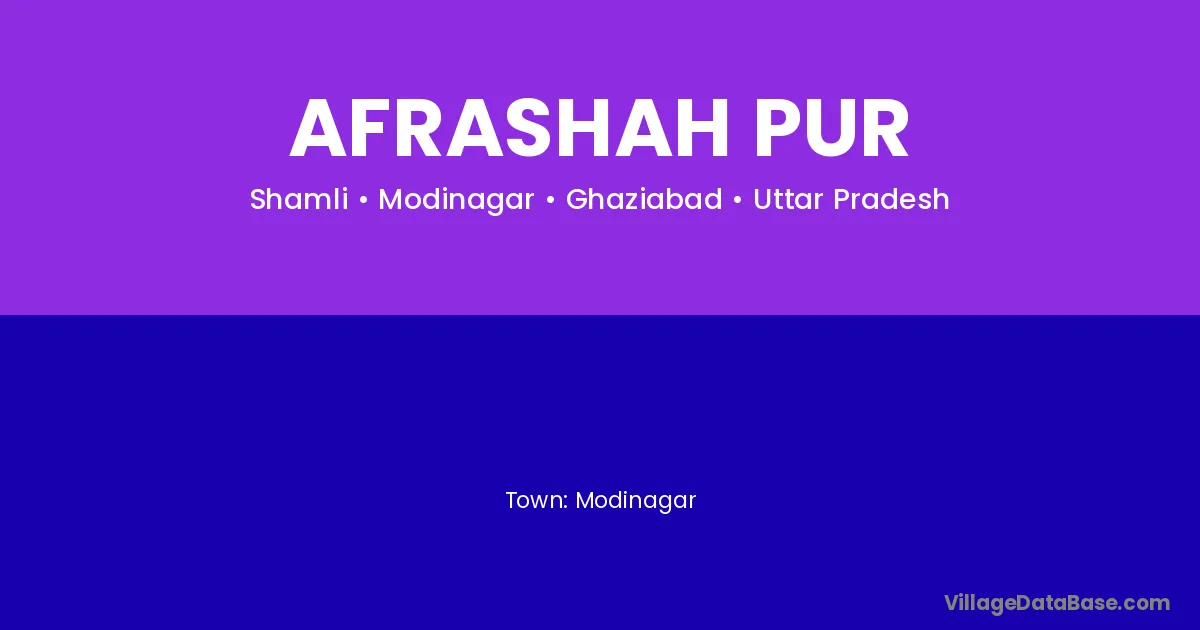 AFRASHAH PUR

Shamli • Modinagar • Ghaziabad • Uttar Pradesh

Town: Modinagar

VillageDataBase.com